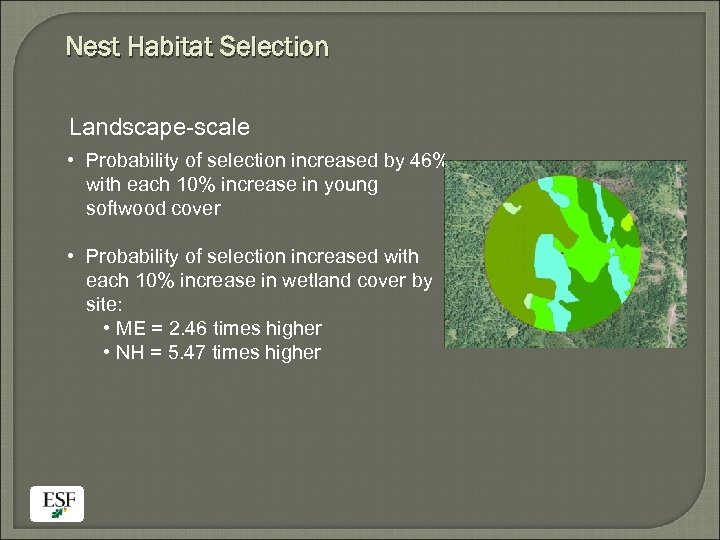 Nest Habitat Selection

Landscape-scale

• Probability of selection increased by 46% with each 10% increase in young softwood cover

• Probability of selection increased with each 10% increase in wetland cover by site:
  • ME = 2.46 times higher
  • NH = 5.47 times higher

ESF